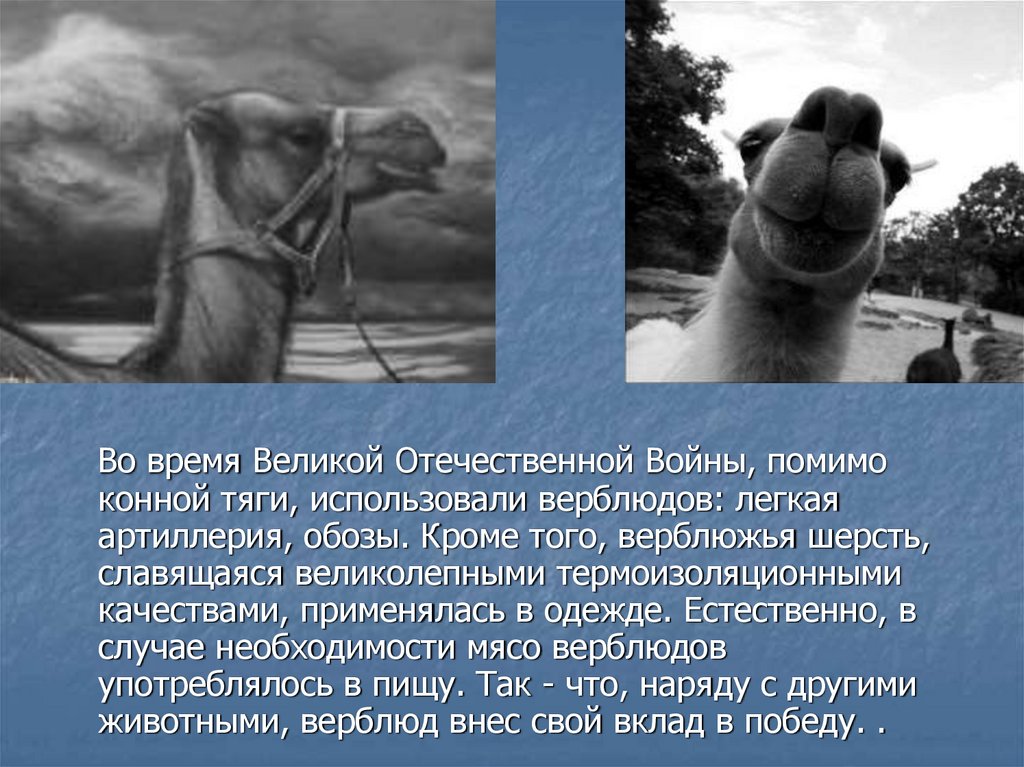 Во время Великой Отечественной Войны, помимо конной тяги, использовали верблюдов: легкая артиллерия, обозы. Кроме того, верблюжья шерсть, славящаяся великолепными термоизоляционными качествами, применялась в одежде. Естественно, в случае необходимости мясо верблюдов употреблялось в пищу. Так - что, наряду с другими животными, верблюд внес свой вклад в победу. .